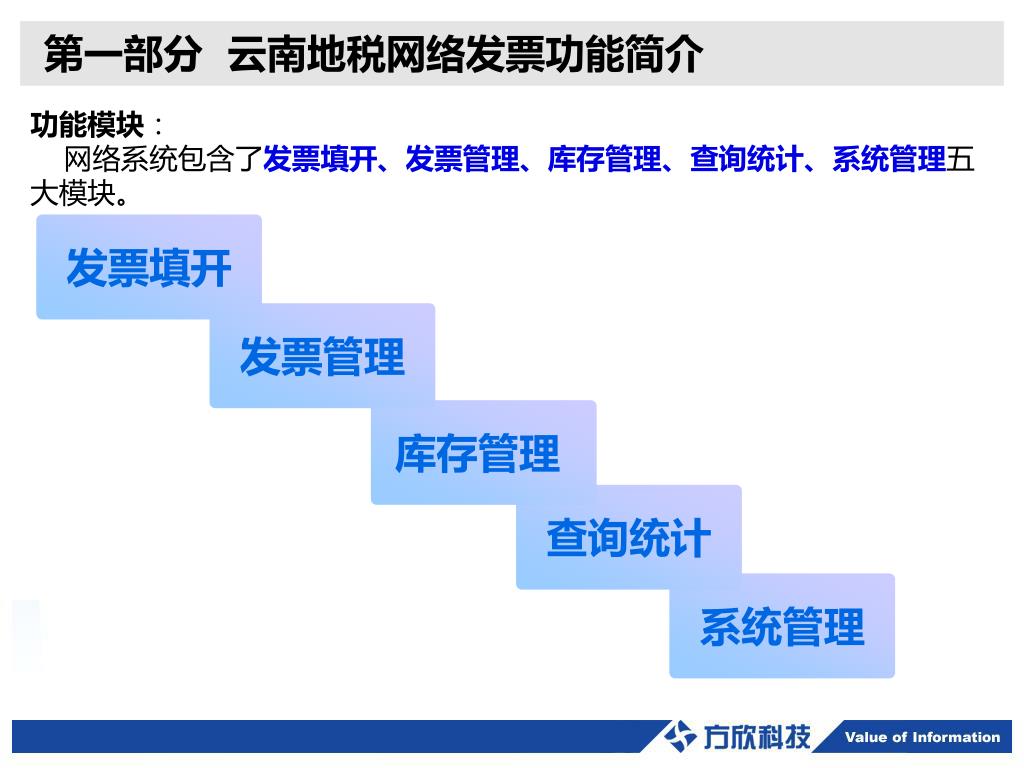 第一部分 云南地税网络发票功能简介

功能模块：
网络系统包含了发票填开、发票管理、库存管理、查询统计、系统管理五大模块。

发票填开

发票管理

库存管理

查询统计

系统管理

方欣科技 Value of Information